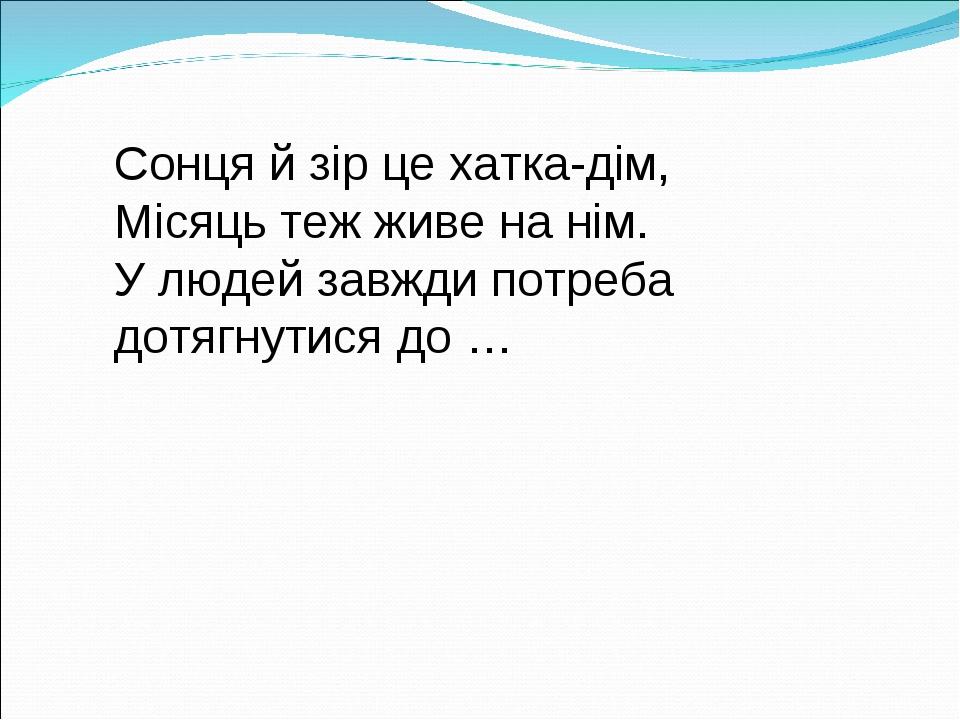 Сонця й зір це хатка-дім,
Місяць теж живе на нім.
У людей завжди потреба
дотягнутися до …